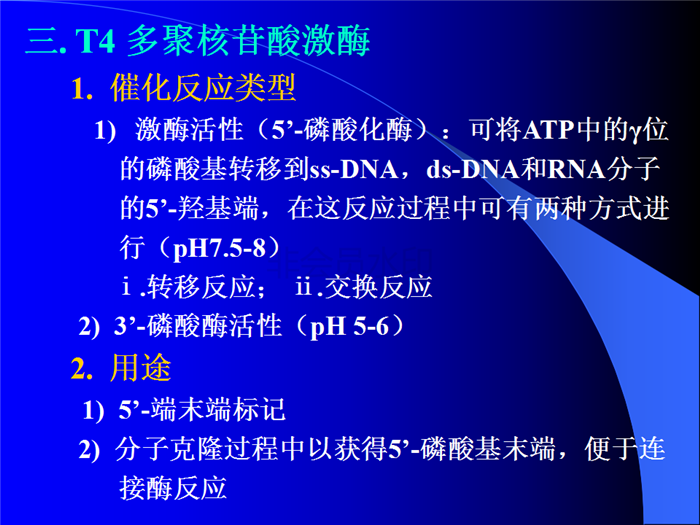 三. T4 多聚核苷酸激酶

1. 催化反应类型

1) 激酶活性（5’-磷酸化酶）：可将ATP中的γ位的磷酸基转移到ss-DNA，ds-DNA和RNA分子的5’-羟基端，在这反应过程中可有两种方式进行（pH7.5-8）

ⅰ.转移反应； ⅱ.交换反应

2) 3’-磷酸酶活性（pH 5-6）

2. 用途

1) 5’-端末端标记

2) 分子克隆过程中以获得5’-磷酸基末端，便于连接酶反应